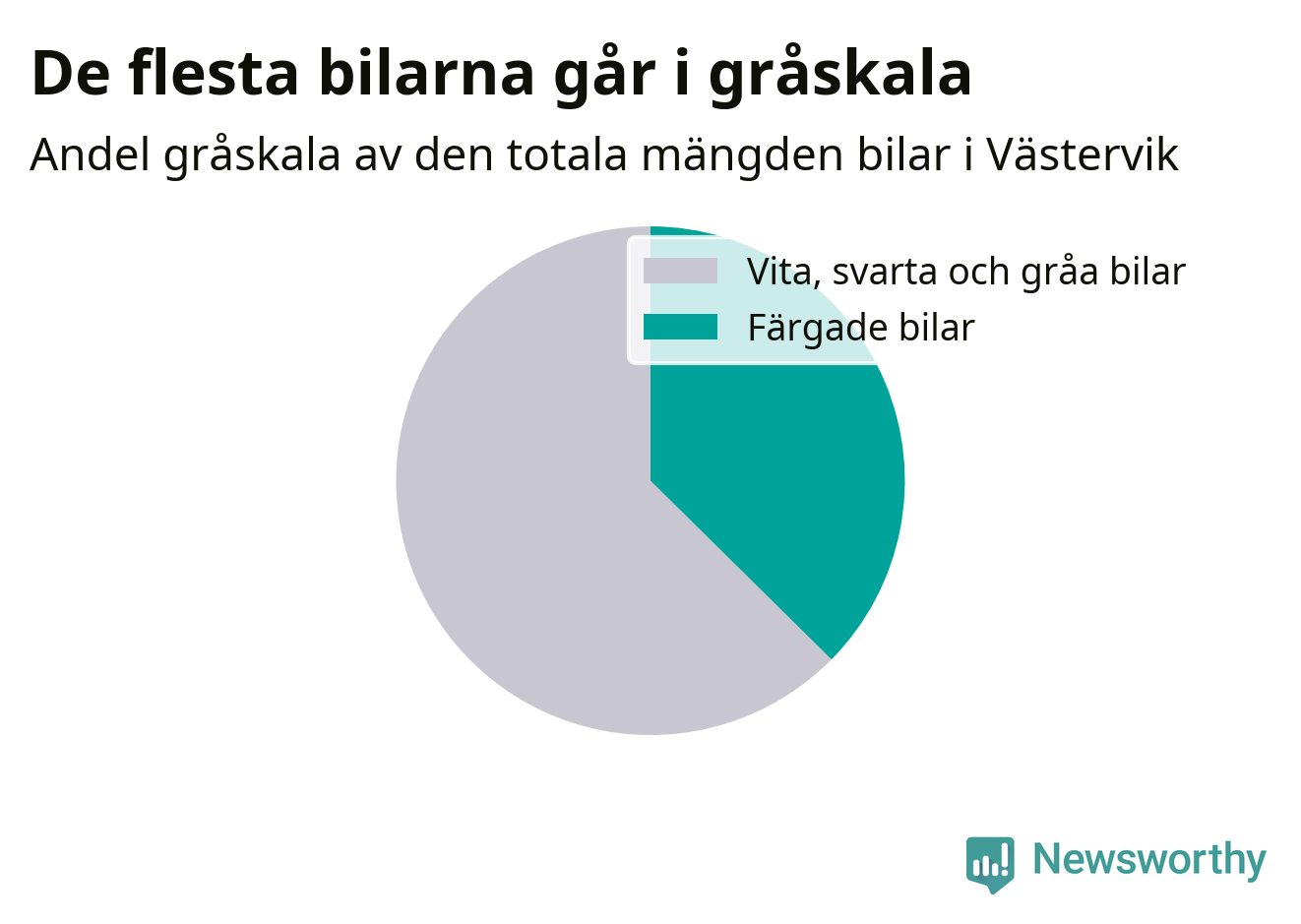 De flesta bilarna går i gråskala

Andel gråskala av den totala mängden bilar i Västervik

Vita, svarta och gråa bilar
Färgade bilar

Newsworthy